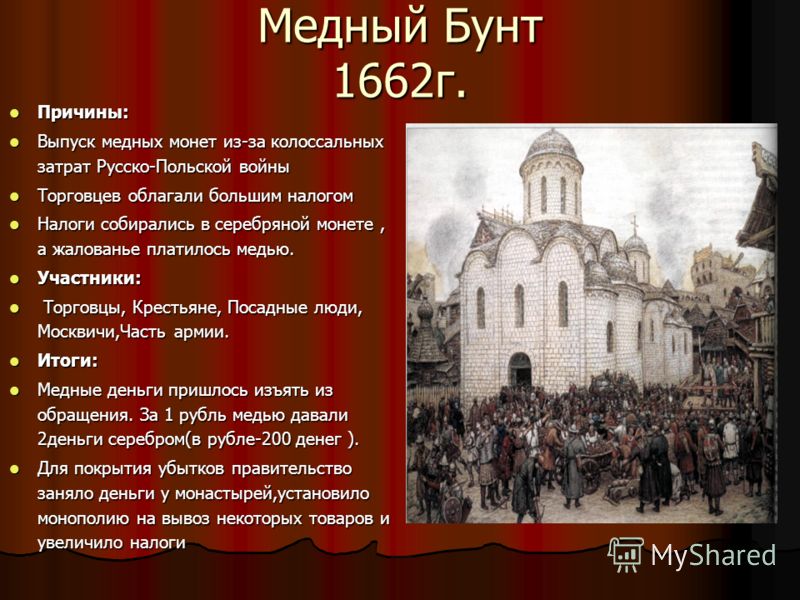 Медный Бунт 1662г.

Причины:

Выпуск медных монет из-за колоссальных затрат Русско-Польской войны

Торговцев облагали большим налогом

Налоги собирались в серебряной монете , а жалованье платилось медью.

Участники:

Торговцы, Крестьяне, Посадные люди, Москвичи,Часть армии.

Итоги:

Медные деньги пришлось изъять из обращения. За 1 рубль медью давали 2деньги серебром(в рубле-200 денег ).

Для покрытия убытков правительство заняло деньги у монастырей,установило монополию на вывоз некоторых товаров и увеличило налоги

MyShared